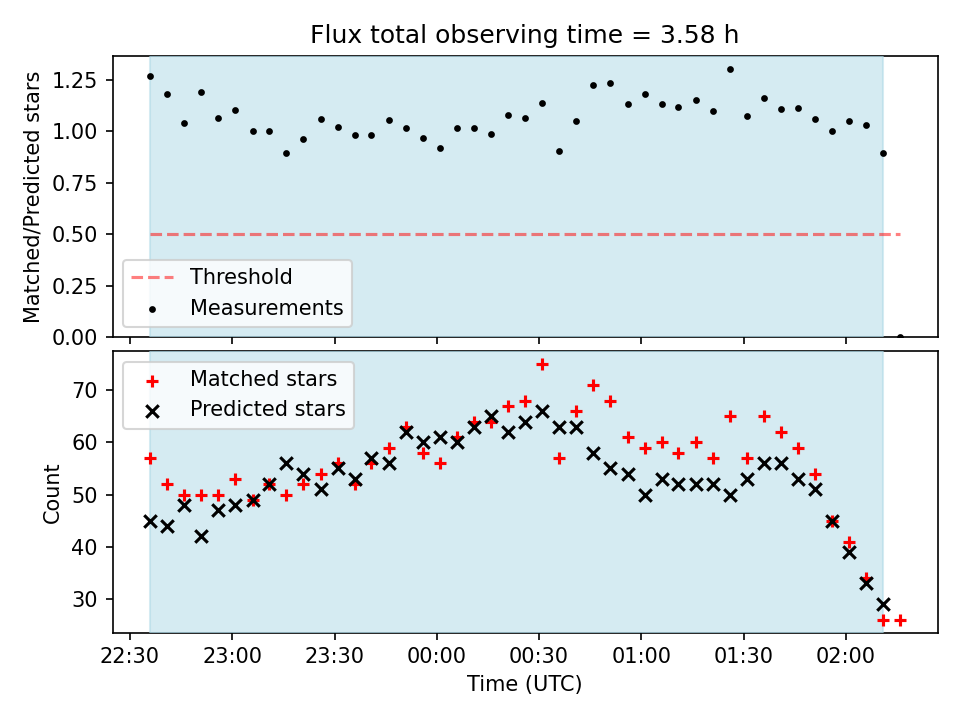 Flux total observing time = 3.58 h

Matched/Predicted stars

1.25
1.00
0.75
0.50
0.25
0.00

Threshold
Measurements

Matched stars
Predicted stars

Count

70
60
50
40
30

22:30 23:00 23:30 00:00 00:30 01:00 01:30 02:00

Time (UTC)